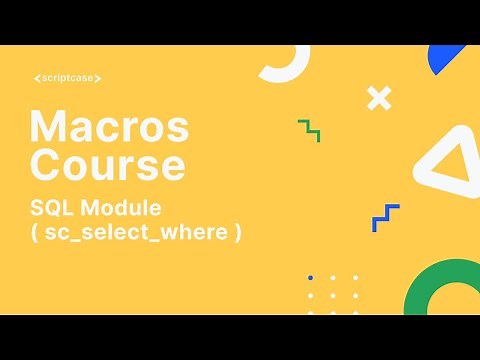 <scriptcase>

Macros Course

SQL Module
( sc_select_where )